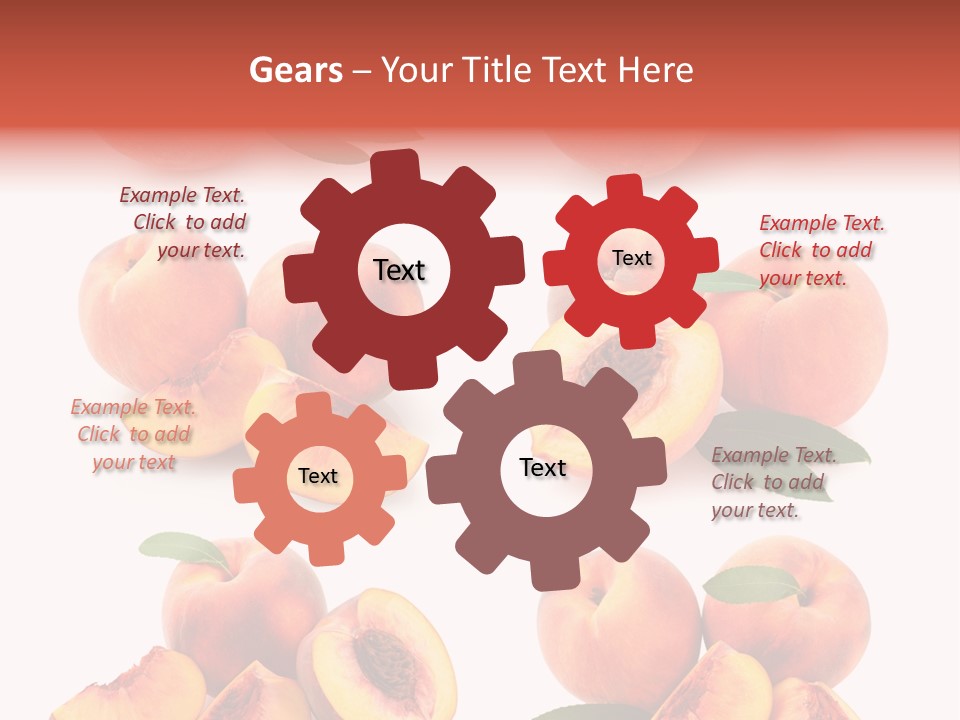 Gears – Your Title Text Here

Example Text. Click to add your text.

Text

Text

Example Text. Click to add your text.

Example Text. Click to add your text

Text

Text

Example Text. Click to add your text.